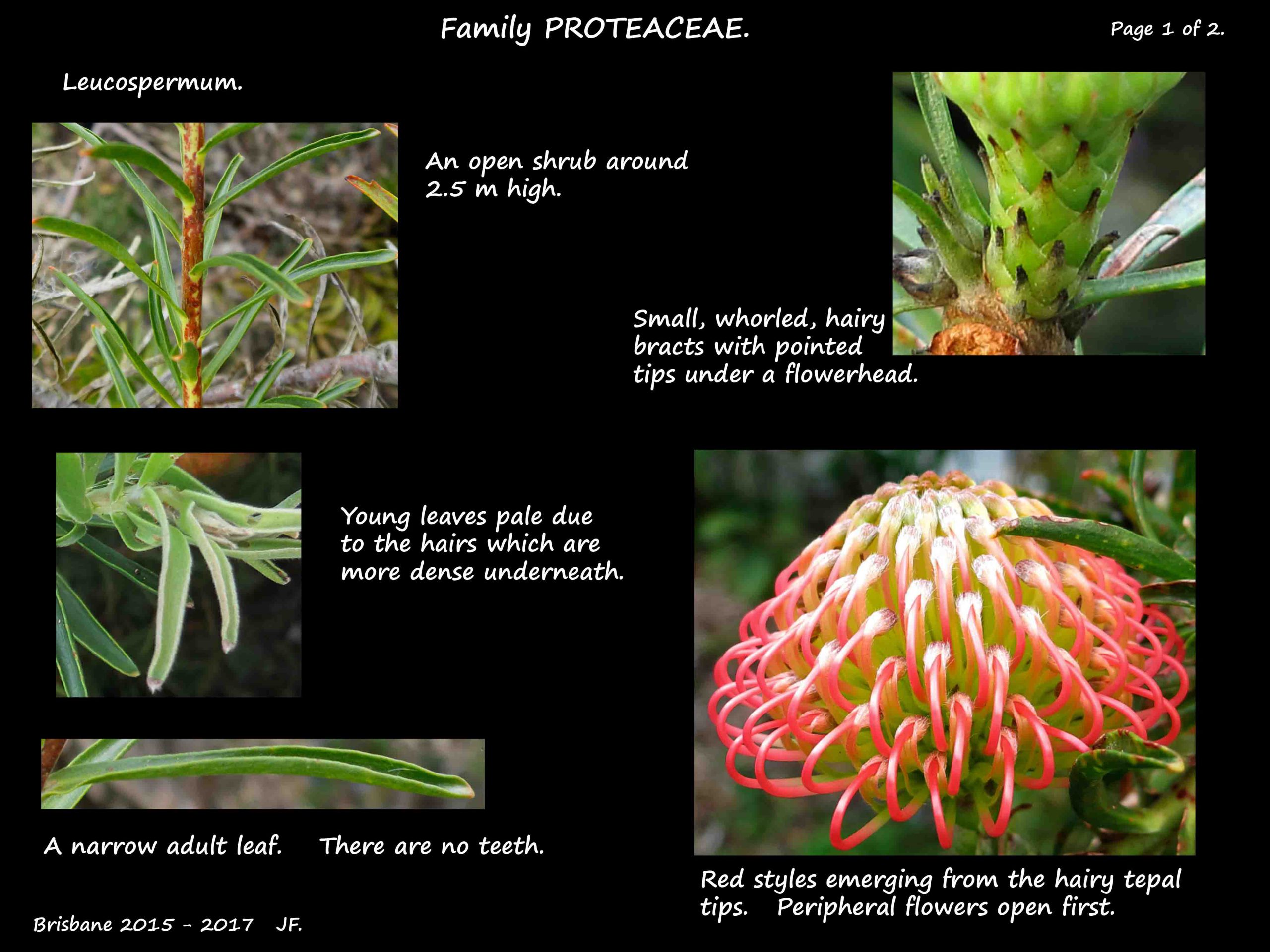 Family PROTEACEAE.

Page 1 of 2.

Leucospermum.

An open shrub around 2.5 m high.

Small, whorled, hairy bracts with pointed tips under a flowerhead.

Young leaves pale due to the hairs which are more dense underneath.

A narrow adult leaf. There are no teeth.

Red styles emerging from the hairy tepal tips. Peripheral flowers open first.

Brisbane 2015 - 2017 JF.